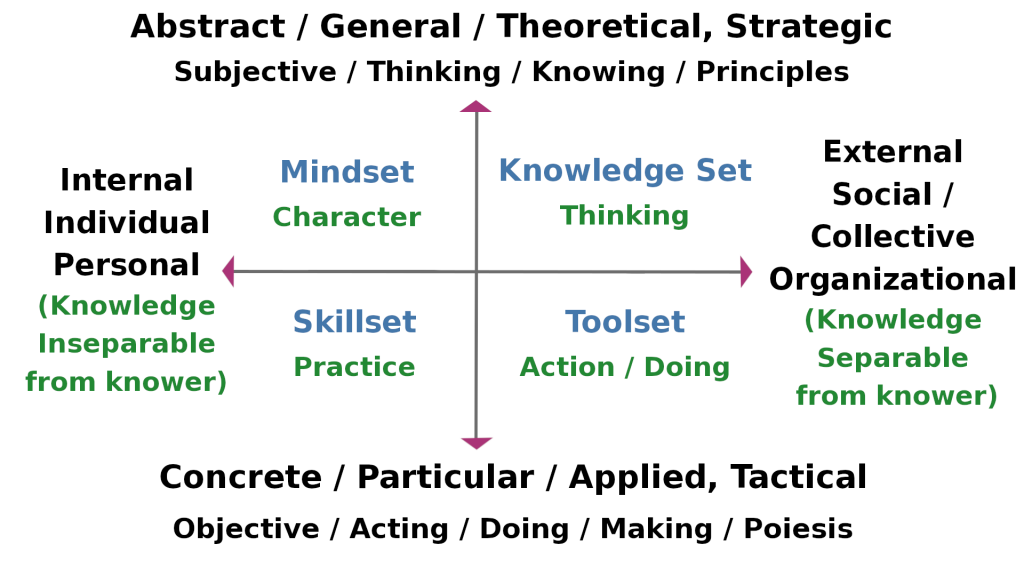 Abstract / General / Theoretical, Strategic
Subjective / Thinking / Knowing / Principles

Internal
Individual
Personal
(Knowledge Inseparable from knower)

Mindset
Character

Knowledge Set
Thinking

External
Social /
Collective
Organizational
(Knowledge Separable from knower)

Skillset
Practice

Toolset
Action / Doing

Concrete / Particular / Applied, Tactical
Objective / Acting / Doing / Making / Poiesis